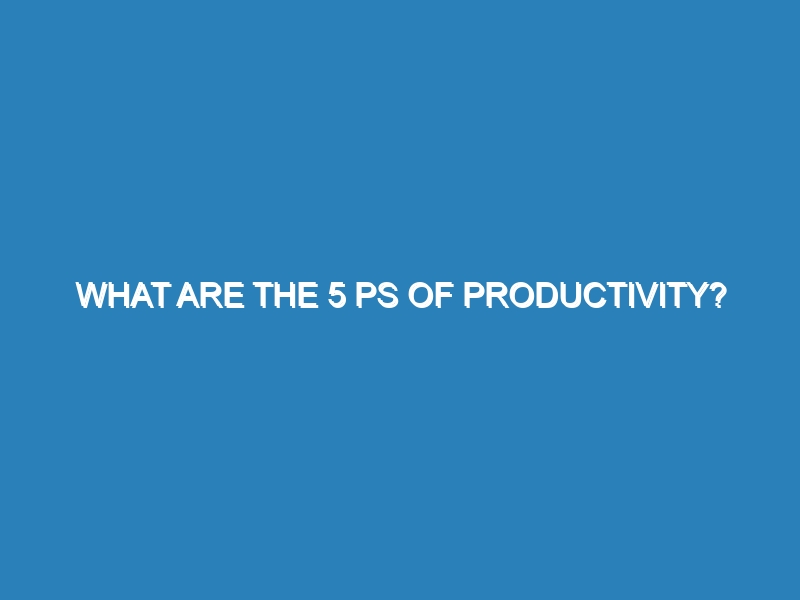 WHAT ARE THE 5 PS OF PRODUCTIVITY?